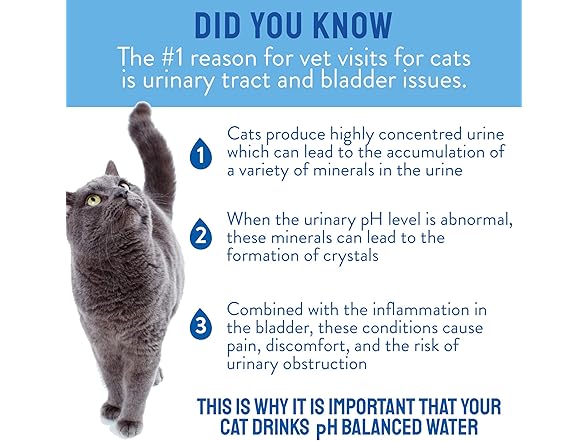 DID YOU KNOW

The #1 reason for vet visits for cats is urinary tract and bladder issues.

1 Cats produce highly concentred urine which can lead to the accumulation of a variety of minerals in the urine

2 When the urinary pH level is abnormal, these minerals can lead to the formation of crystals

3 Combined with the inflammation in the bladder, these conditions cause pain, discomfort, and the risk of urinary obstruction

THIS IS WHY IT IS IMPORTANT THAT YOUR CAT DRINKS pH BALANCED WATER